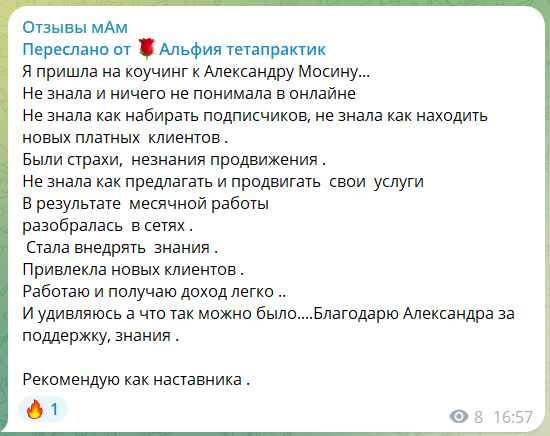 Отзывы мАм
Переслано от 🌹Альфия тетапрактик
Я пришла на коучинг к Александру Мосину...
Не знала и ничего не понимала в онлайне
Не знала как набирать подписчиков, не знала как находить новых платных клиентов .
Были страхи, незнания продвижения .
Не знала как предлагать и продвигать свои услуги
В результате месячной работы
разобралась в сетях .
Стала внедрять знания .
Привлекла новых клиентов .
Работаю и получаю доход легко ..
И удивляюсь а что так можно было....Благодарю Александра за поддержку, знания .

Рекомендую как наставника .

🔥 1

8 16:57